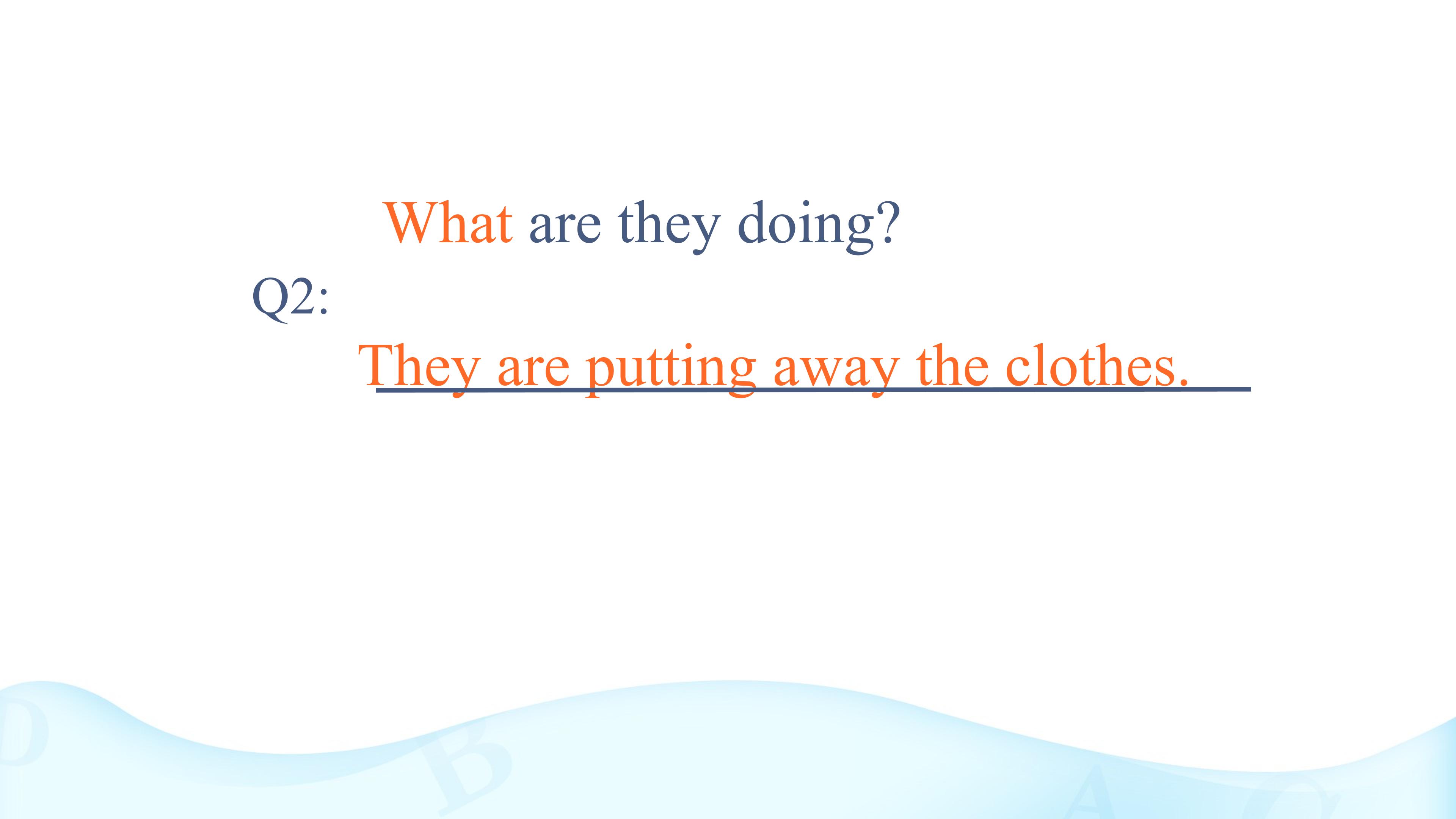 What are they doing?

Q2:

They are putting away the clothes.